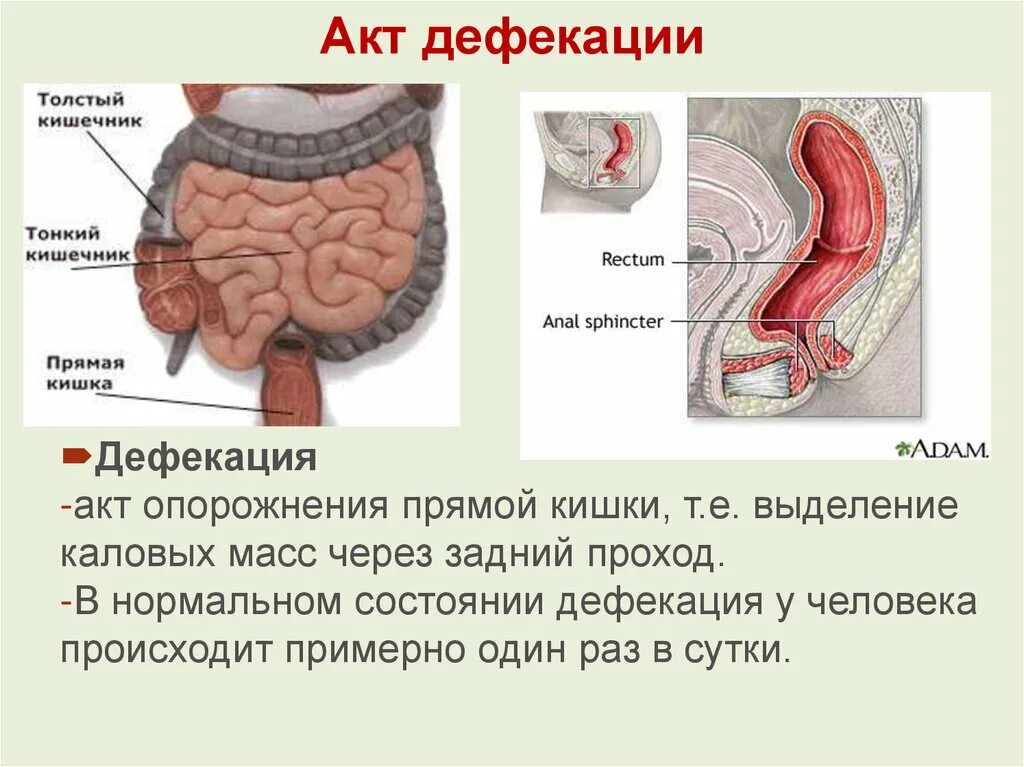 Акт дефекации

Толстый кишечник

Тонкий кишечник

Прямая кишка

Rectum

Anal sphincter

A.D.A.M.

Дефекация
-акт опорожнения прямой кишки, т.е. выделение каловых масс через задний проход.
-В нормальном состоянии дефекация у человека происходит примерно один раз в сутки.